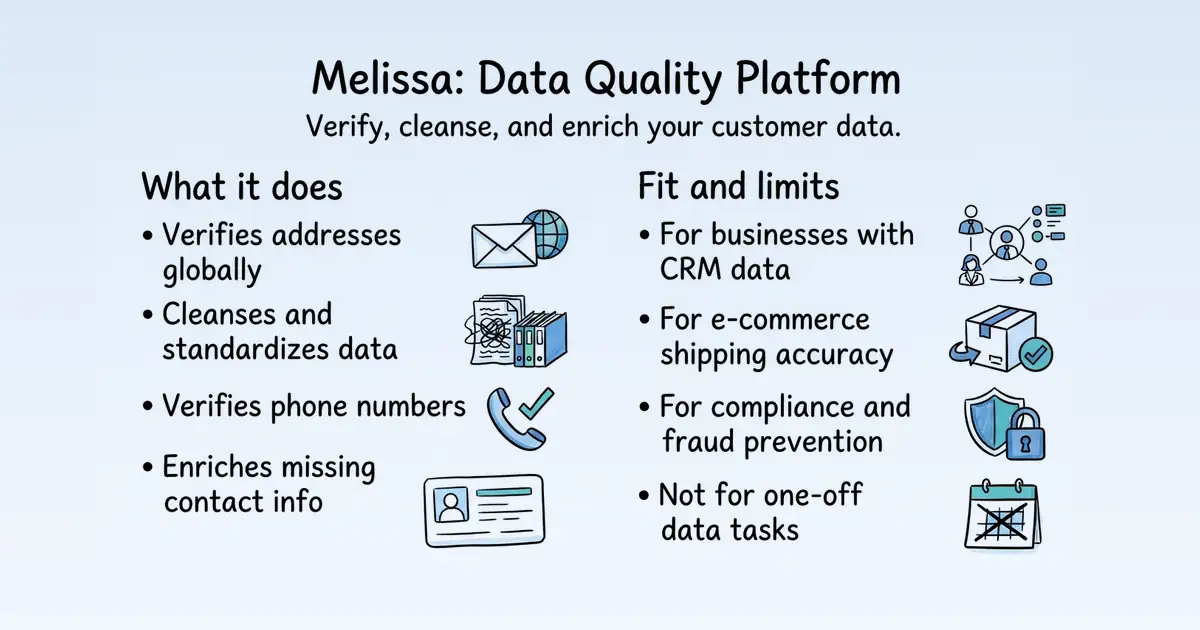 Melissa: Data Quality Platform

Verify, cleanse, and enrich your customer data.

What it does

• Verifies addresses globally
• Cleanses and standardizes data
• Verifies phone numbers
• Enriches missing contact info

Fit and limits

• For businesses with CRM data
• For e-commerce shipping accuracy
• For compliance and fraud prevention
• Not for one-off data tasks